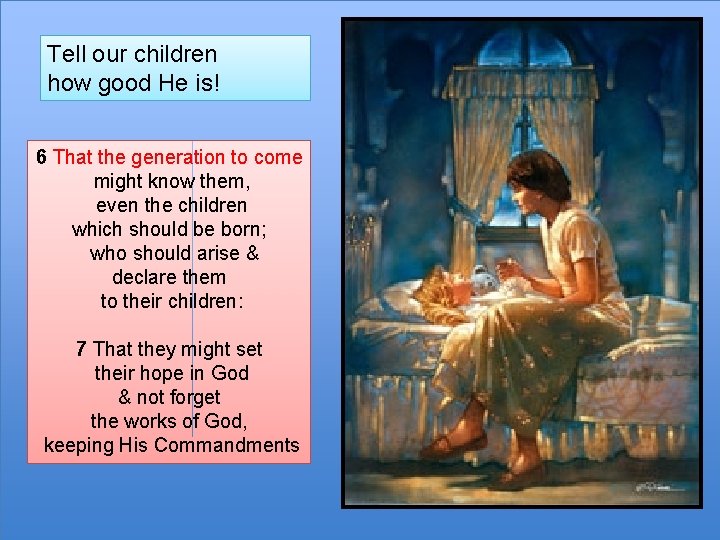 Tell our children how good He is!

6 That the generation to come might know them, even the children which should be born; who should arise & declare them to their children:

7 That they might set their hope in God & not forget the works of God, keeping His Commandments